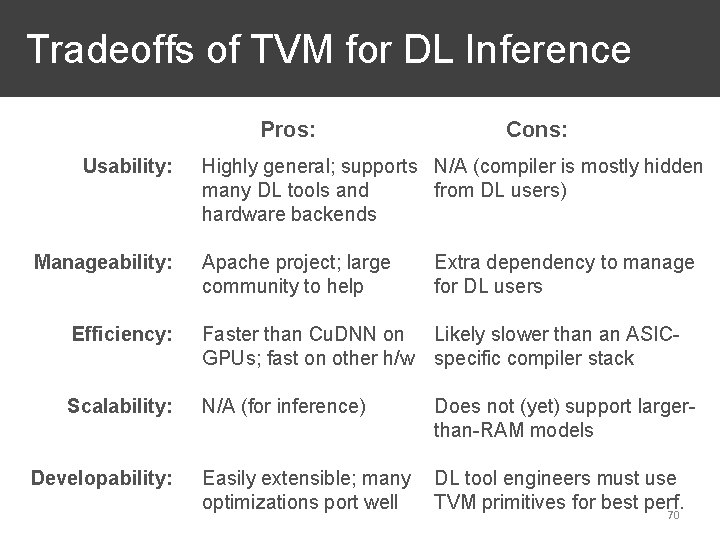 Tradeoffs of TVM for DL Inference

|  | Pros: | Cons: |
|---|---|---|
| Usability: | Highly general; supports many DL tools and hardware backends | N/A (compiler is mostly hidden from DL users) |
| Manageability: | Apache project; large community to help | Extra dependency to manage for DL users |
| Efficiency: | Faster than CuDNN on GPUs; fast on other h/w | Likely slower than an ASIC-specific compiler stack |
| Scalability: | N/A (for inference) | Does not (yet) support larger-than-RAM models |
| Developability: | Easily extensible; many optimizations port well | DL tool engineers must use TVM primitives for best perf. |

70